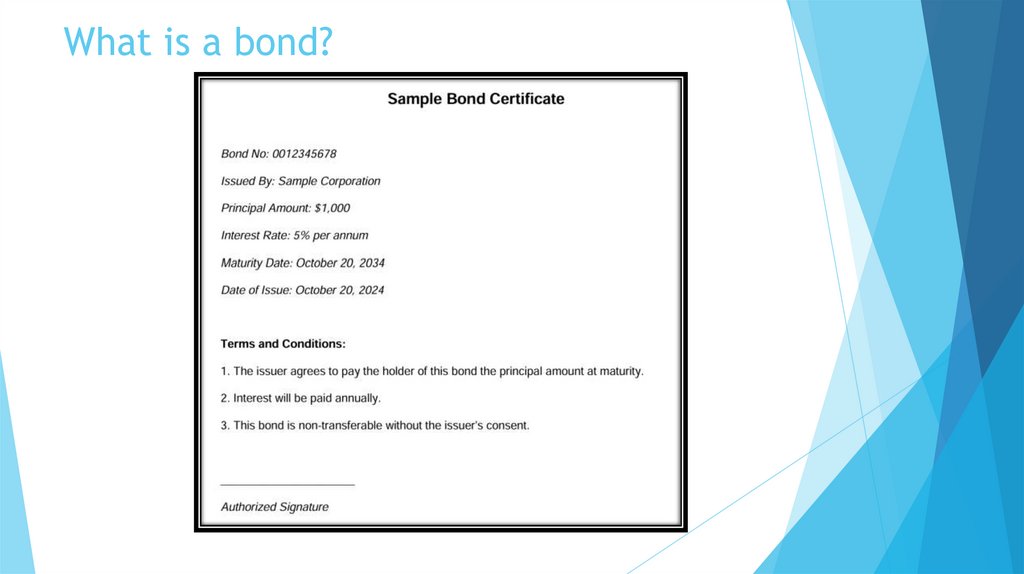 What is a bond?

Sample Bond Certificate

Bond No: 0012345678

Issued By: Sample Corporation

Principal Amount: $1,000

Interest Rate: 5% per annum

Maturity Date: October 20, 2034

Date of Issue: October 20, 2024

Terms and Conditions:

1. The issuer agrees to pay the holder of this bond the principal amount at maturity.

2. Interest will be paid annually.

3. This bond is non-transferable without the issuer's consent.

Authorized Signature